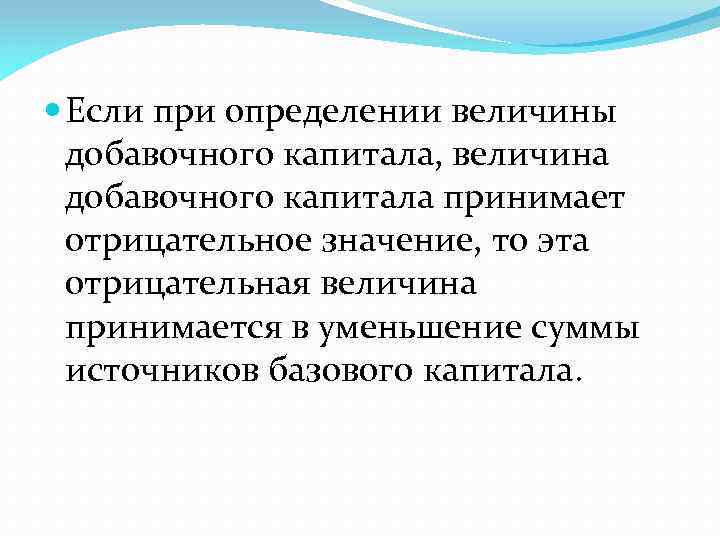 Если при определении величины добавочного капитала, величина добавочного капитала принимает отрицательное значение, то эта отрицательная величина принимается в уменьшение суммы источников базового капитала.